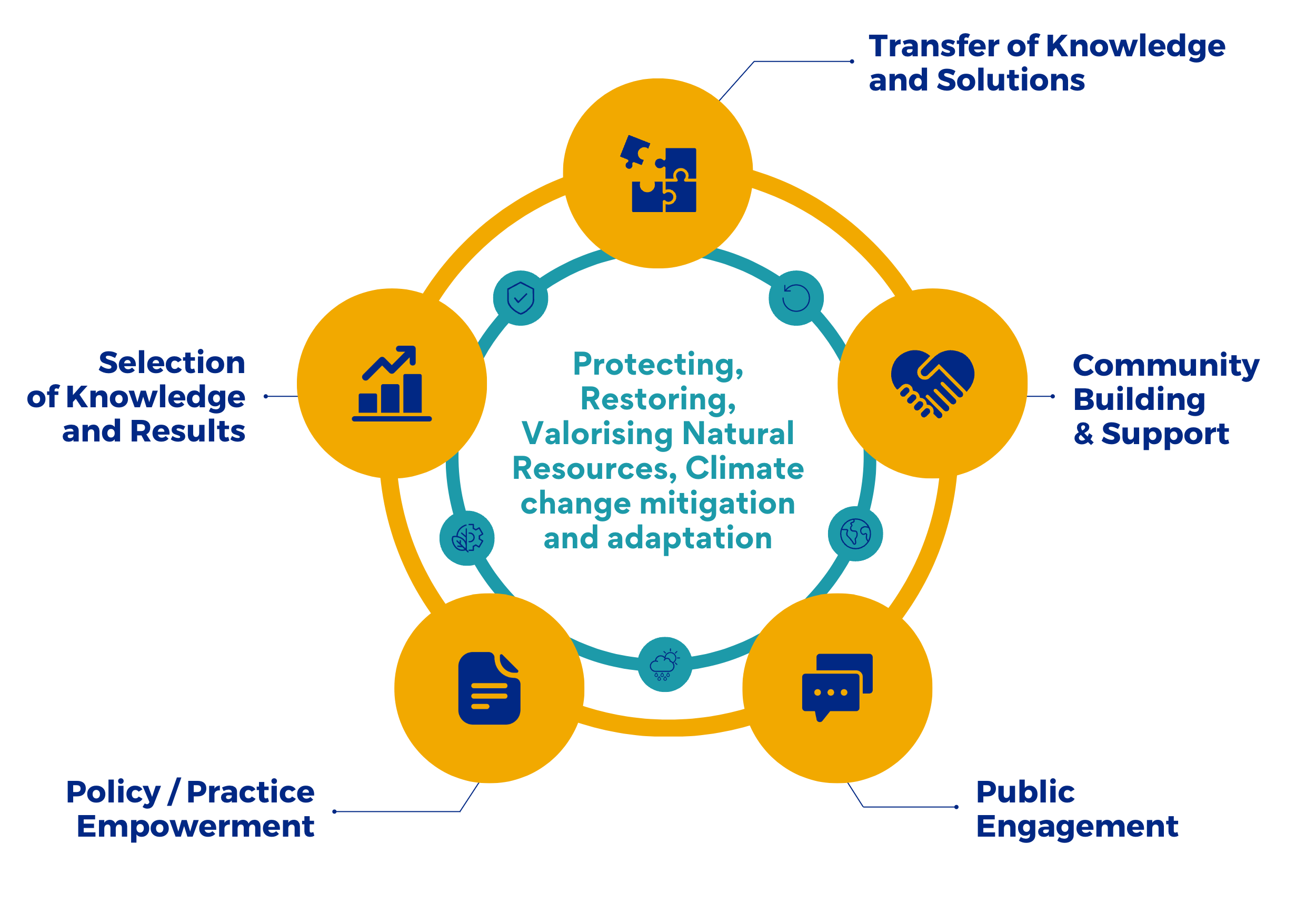 Transfer of Knowledge and Solutions

Selection of Knowledge and Results

Protecting, Restoring, Valorising Natural Resources, Climate change mitigation and adaptation

Community Building & Support

Policy / Practice Empowerment

Public Engagement